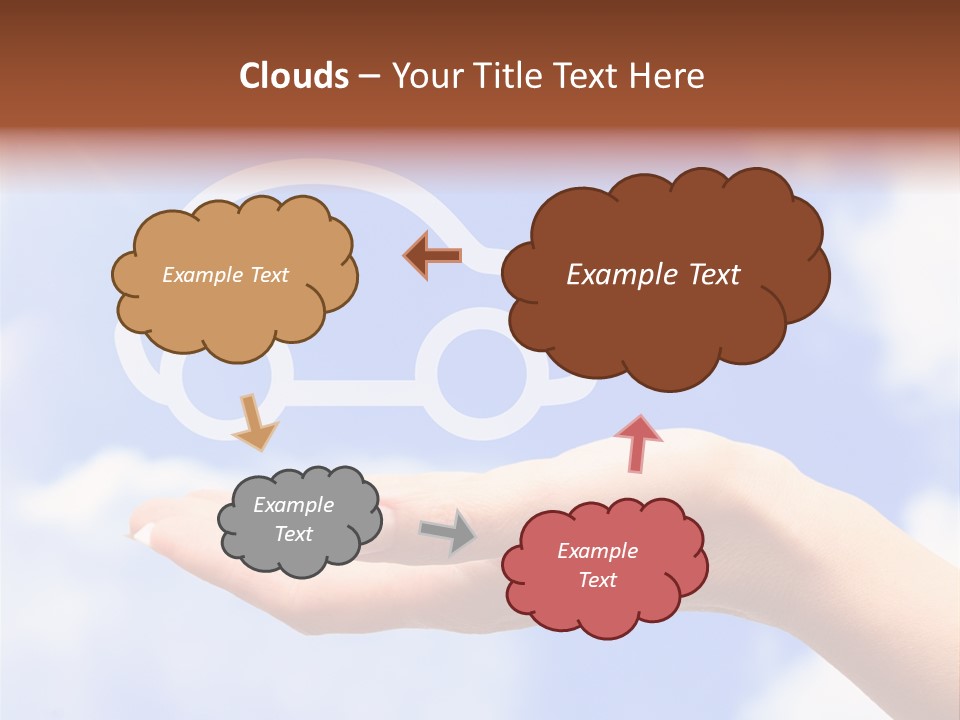 Clouds – Your Title Text Here

Example Text

Example Text

Example Text

Example Text